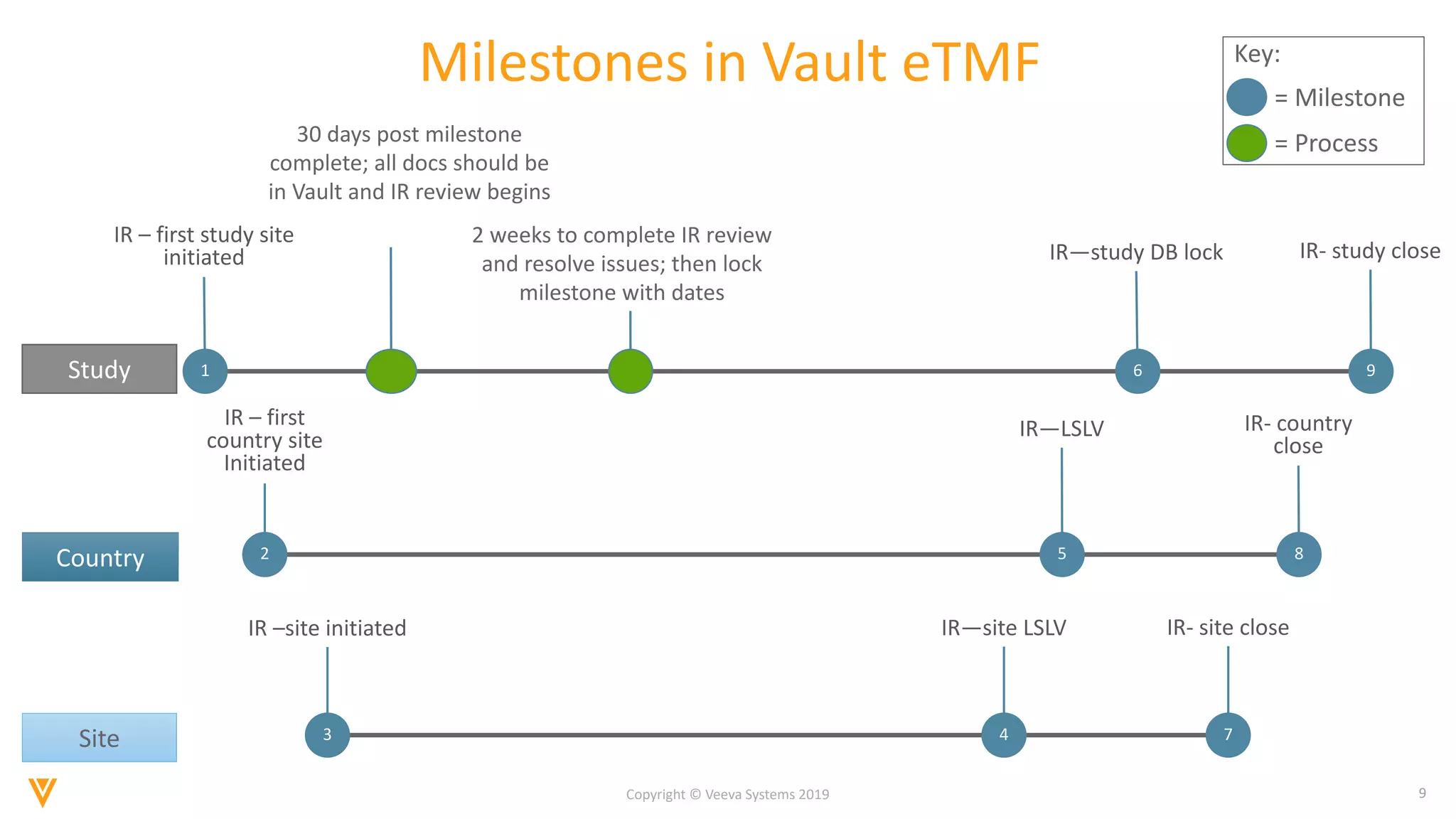 Milestones in Vault eTMF

Key:
= Milestone
= Process

30 days post milestone complete; all docs should be in Vault and IR review begins

IR – first study site initiated

2 weeks to complete IR review and resolve issues; then lock milestone with dates

IR—study DB lock

IR- study close

Study

1

6

9

IR – first country site Initiated

IR—LSLV

IR- country close

Country

2

5

8

IR –site initiated

IR—site LSLV

IR- site close

Site

3

4

7

Copyright © Veeva Systems 2019

9